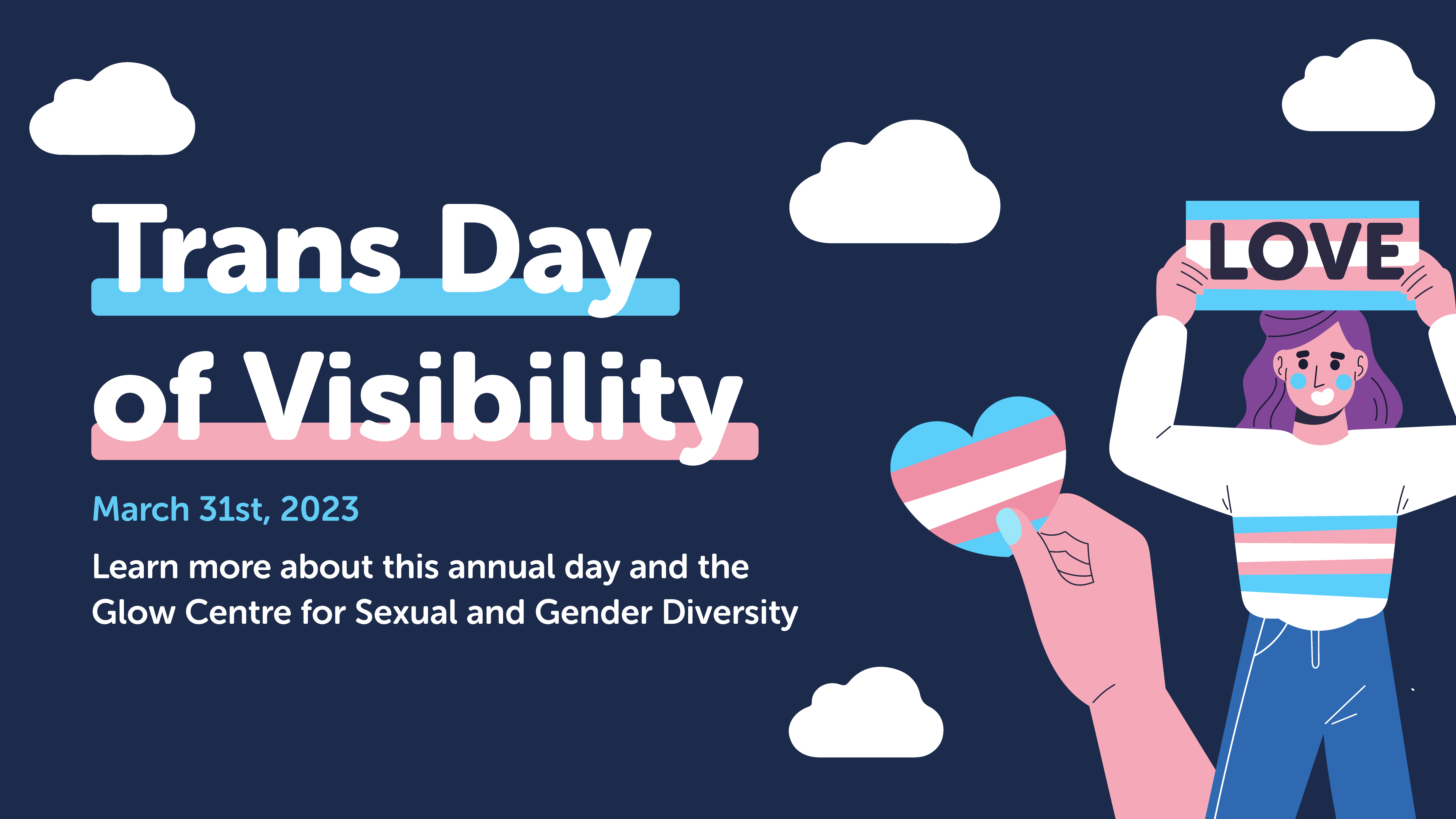 Trans Day of Visibility

March 31st, 2023

Learn more about this annual day and the Glow Centre for Sexual and Gender Diversity

LOVE